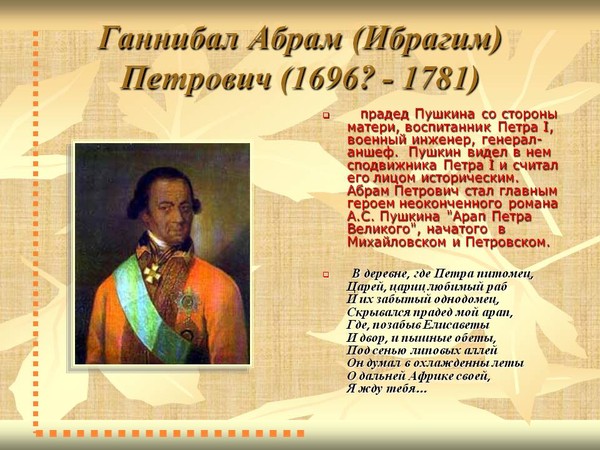 Ганнибал Абрам (Ибрагим) Петрович (1696? - 1781)

прадед Пушкина со стороны матери, воспитанник Петра I, военный инженер, генерал-аншеф. Пушкин видел в нем сподвижника Петра I и считал его лицом историческим. Абрам Петрович стал главным героем неоконченного романа А.С. Пушкина "Арап Петра Великого", начатого в Михайловском и Петровском.

В деревне, где Петра питомец,
Царей, цариц любимый раб
И их забытый однодомец,
Скрывался прадед мой арап,
Где, позабыв Елисаветы
И двор, и пышные обеты,
Под сенью липовых аллей
Он думал в охлажденны леты
О дальней Африке своей,
Я жду тебя…